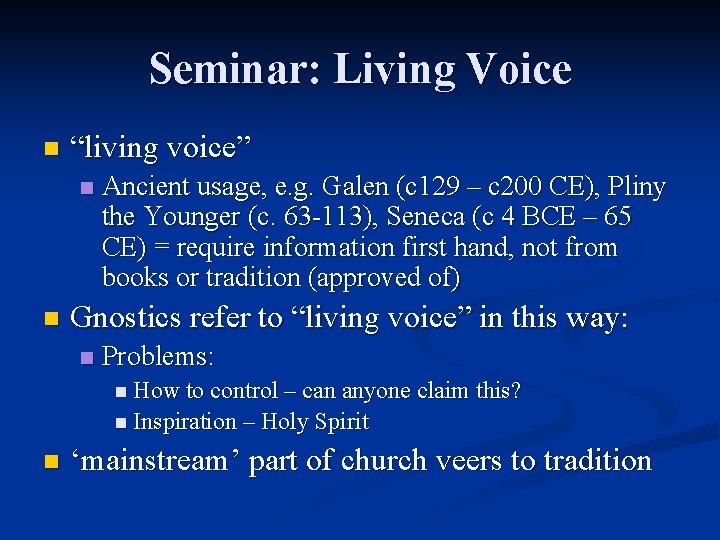 Seminar: Living Voice

“living voice”

Ancient usage, e.g. Galen (c129 – c200 CE), Pliny the Younger (c. 63-113), Seneca (c 4 BCE – 65 CE) = require information first hand, not from books or tradition (approved of)

Gnostics refer to “living voice” in this way:

Problems:

How to control – can anyone claim this?

Inspiration – Holy Spirit

‘mainstream’ part of church veers to tradition